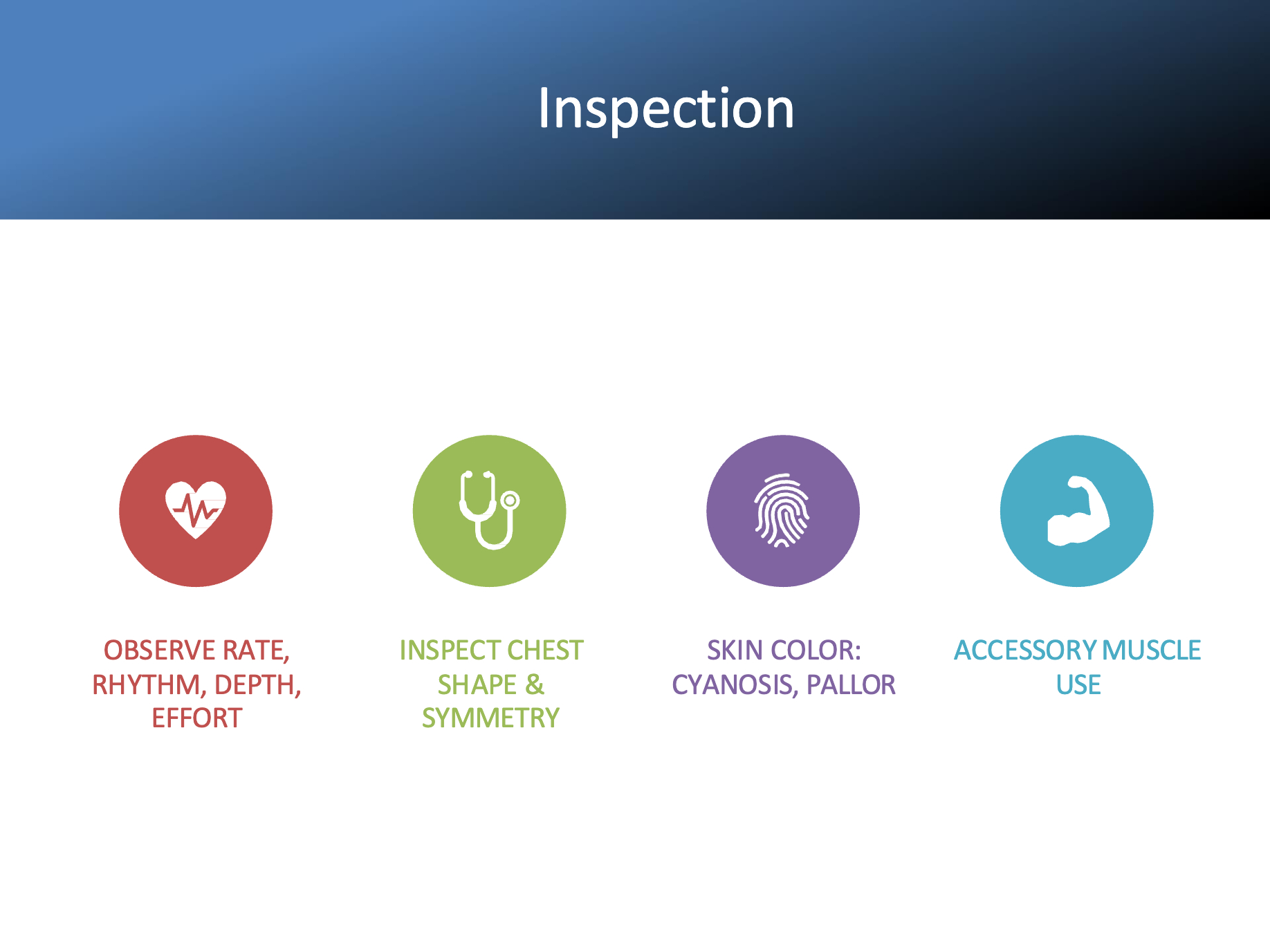 Inspection

OBSERVE RATE, RHYTHM, DEPTH, EFFORT

INSPECT CHEST SHAPE & SYMMETRY

SKIN COLOR: CYANOSIS, PALLOR

ACCESSORY MUSCLE USE